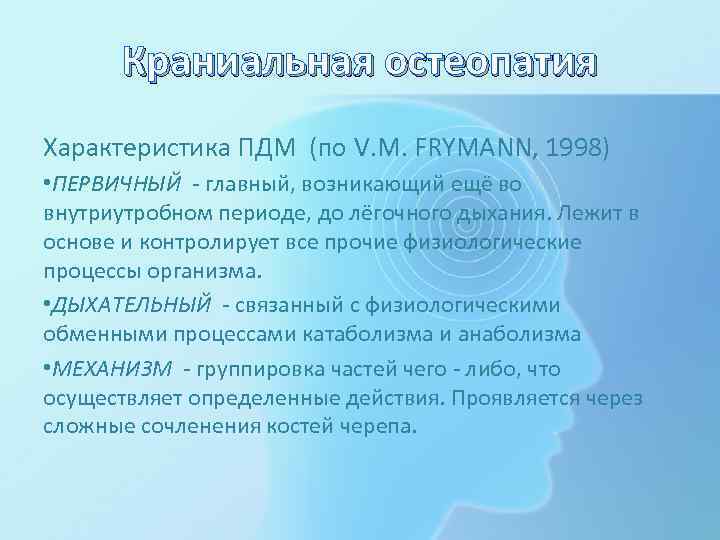 Краниальная остеопатия

Характеристика ПДМ (по V.M. FRYMANN, 1998)

•ПЕРВИЧНЫЙ - главный, возникающий ещё во внутриутробном периоде, до лёгочного дыхания. Лежит в основе и контролирует все прочие физиологические процессы организма.

•ДЫХАТЕЛЬНЫЙ - связанный с физиологическими обменными процессами катаболизма и анаболизма

•МЕХАНИЗМ - группировка частей чего - либо, что осуществляет определенные действия. Проявляется через сложные сочленения костей черепа.